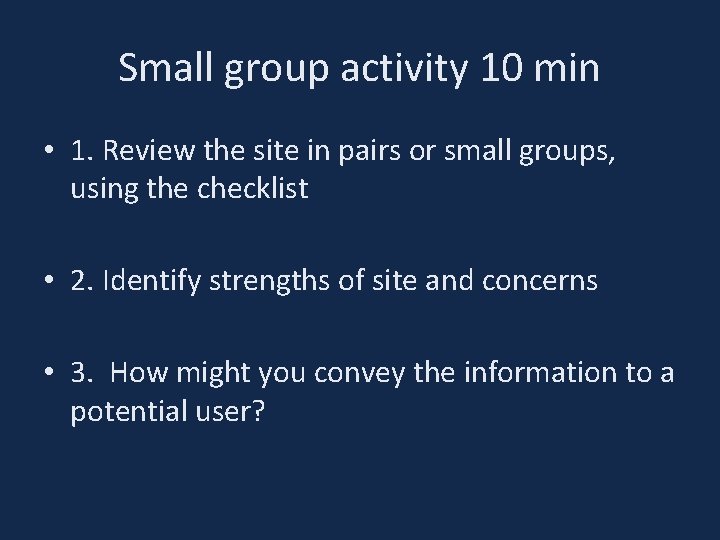 Small group activity 10 min

• 1. Review the site in pairs or small groups, using the checklist

• 2. Identify strengths of site and concerns

• 3. How might you convey the information to a potential user?